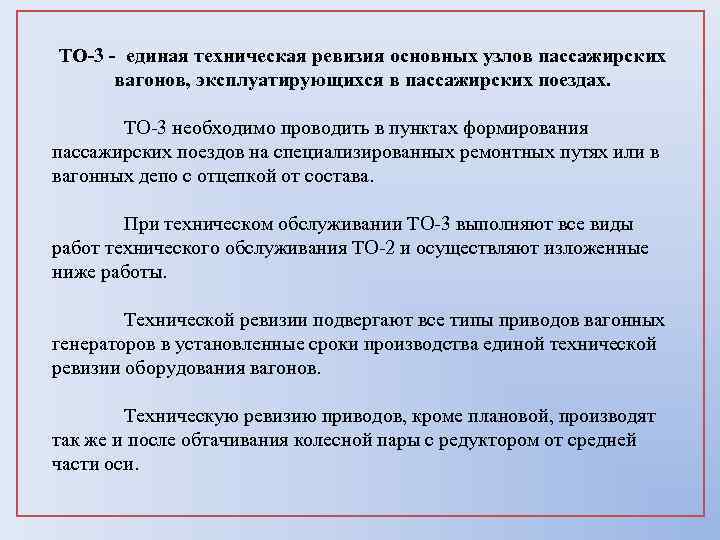 ТО-3 - единая техническая ревизия основных узлов пассажирских вагонов, эксплуатирующихся в пассажирских поездах.

ТО-3 необходимо проводить в пунктах формирования пассажирских поездов на специализированных ремонтных путях или в вагонных депо с отцепкой от состава.

При техническом обслуживании ТО-3 выполняют все виды работ технического обслуживания ТО-2 и осуществляют изложенные ниже работы.

Технической ревизии подвергают все типы приводов вагонных генераторов в установленные сроки производства единой технической ревизии оборудования вагонов.

Техническую ревизию приводов, кроме плановой, производят так же и после обтачивания колесной пары с редуктором от средней части оси.